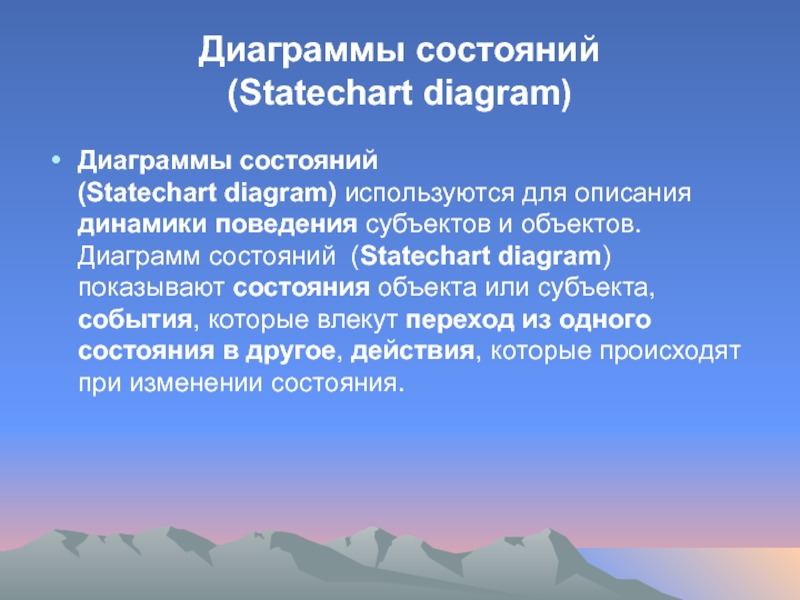 Диаграммы состояний
(Statechart diagram)

• Диаграммы состояний (Statechart diagram) используются для описания динамики поведения субъектов и объектов. Диаграмм состояний (Statechart diagram) показывают состояния объекта или субъекта, события, которые влекут переход из одного состояния в другое, действия, которые происходят при изменении состояния.